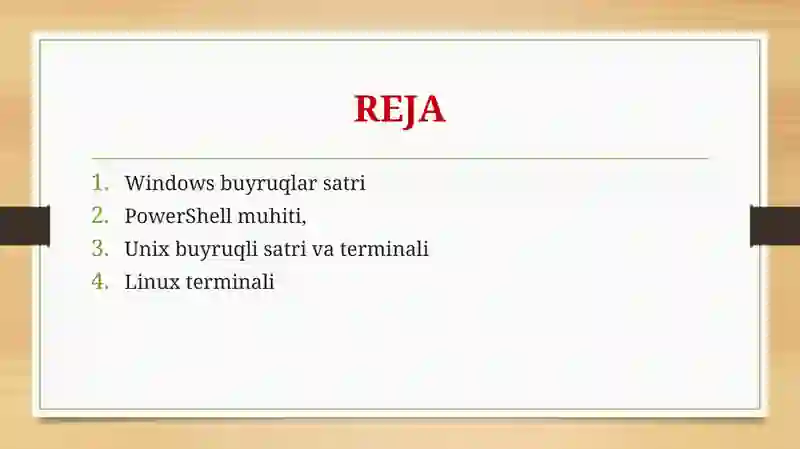 REJA

1. Windows buyruqlar satri
2. PowerShell muhiti,
3. Unix buyruqli satri va terminali
4. Linux terminali